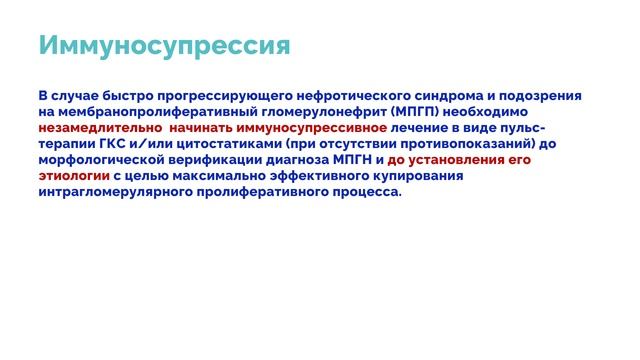 Иммуносупрессия

В случае быстро прогрессирующего нефротического синдрома и подозрения на мембранопролиферативный гломерулонефрит (МПГП) необходимо незамедлительно  начинать иммуносупрессивное лечение в виде пульс-терапии ГКС и/или цитостатиками (при отсутствии противопоказаний) до морфологической верификации диагноза МПГН и до установления его этиологии с целью максимально эффективного купирования интрагломерулярного пролиферативного процесса.